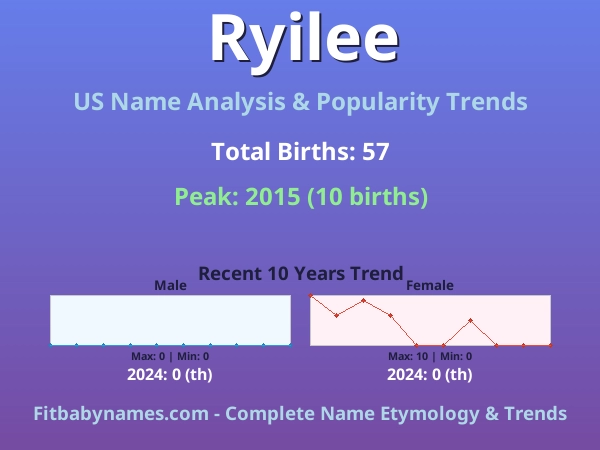 Ryilee

US Name Analysis & Popularity Trends

Total Births: 57

Peak: 2015 (10 births)

Recent 10 Years Trend

Male

Max: 0 | Min: 0

2024: 0 (th)

Female

Max: 10 | Min: 0

2024: 0 (th)

Fitbabynames.com - Complete Name Etymology & Trends